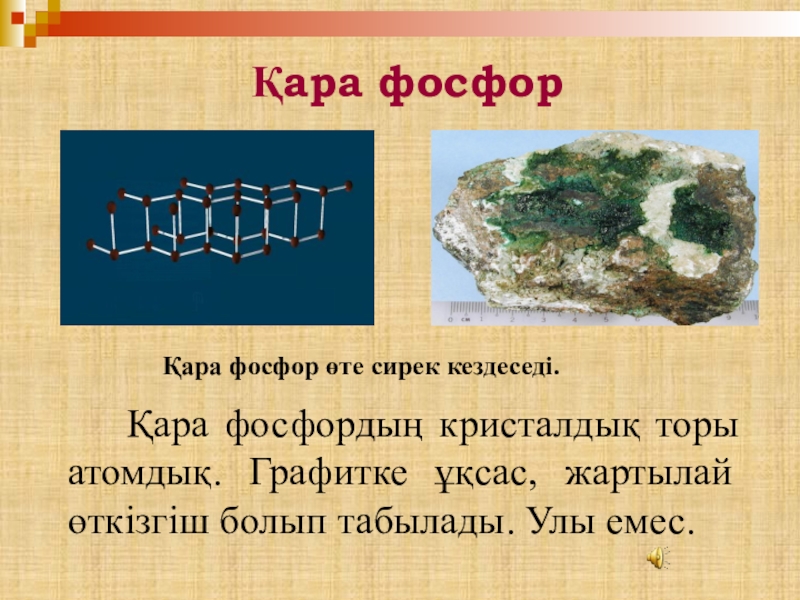 Қара фосфор

0 см 1 2 3 4 5 6 7 8 9

Қара фосфор өте сирек кездеседі.

Қара фосфордың кристалдық торы атомдық. Графитке ұқсас, жартылай өткізгіш болып табылады. Улы емес.